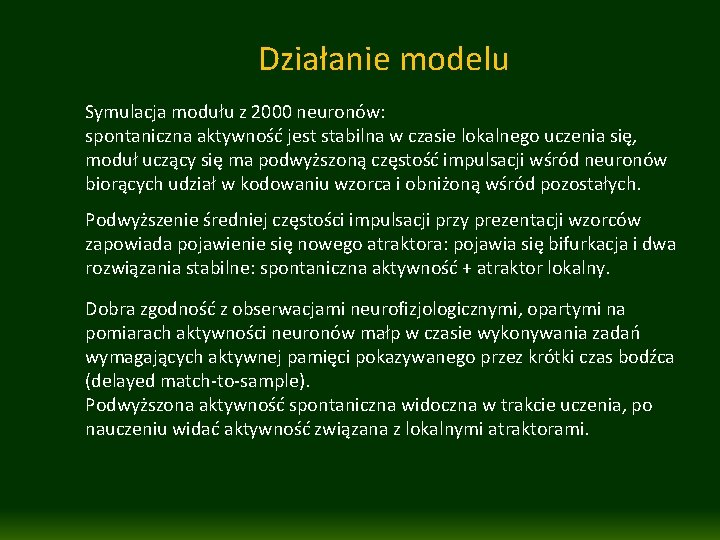 Działanie modelu

Symulacja modułu z 2000 neuronów:
spontaniczna aktywność jest stabilna w czasie lokalnego uczenia się, moduł uczący się ma podwyższoną częstość impulsacji wśród neuronów biorących udział w kodowaniu wzorca i obniżoną wśród pozostałych.

Podwyższenie średniej częstości impulsacji przy prezentacji wzorców zapowiada pojawienie się nowego atraktora: pojawia się bifurkacja i dwa rozwiązania stabilne: spontaniczna aktywność + atraktor lokalny.

Dobra zgodność z obserwacjami neurofizjologicznymi, opartymi na pomiarach aktywności neuronów małp w czasie wykonywania zadań wymagających aktywnej pamięci pokazywanego przez krótki czas bodźca (delayed match-to-sample).
Podwyższona aktywność spontaniczna widoczna w trakcie uczenia, po nauczeniu widać aktywność związana z lokalnymi atraktorami.